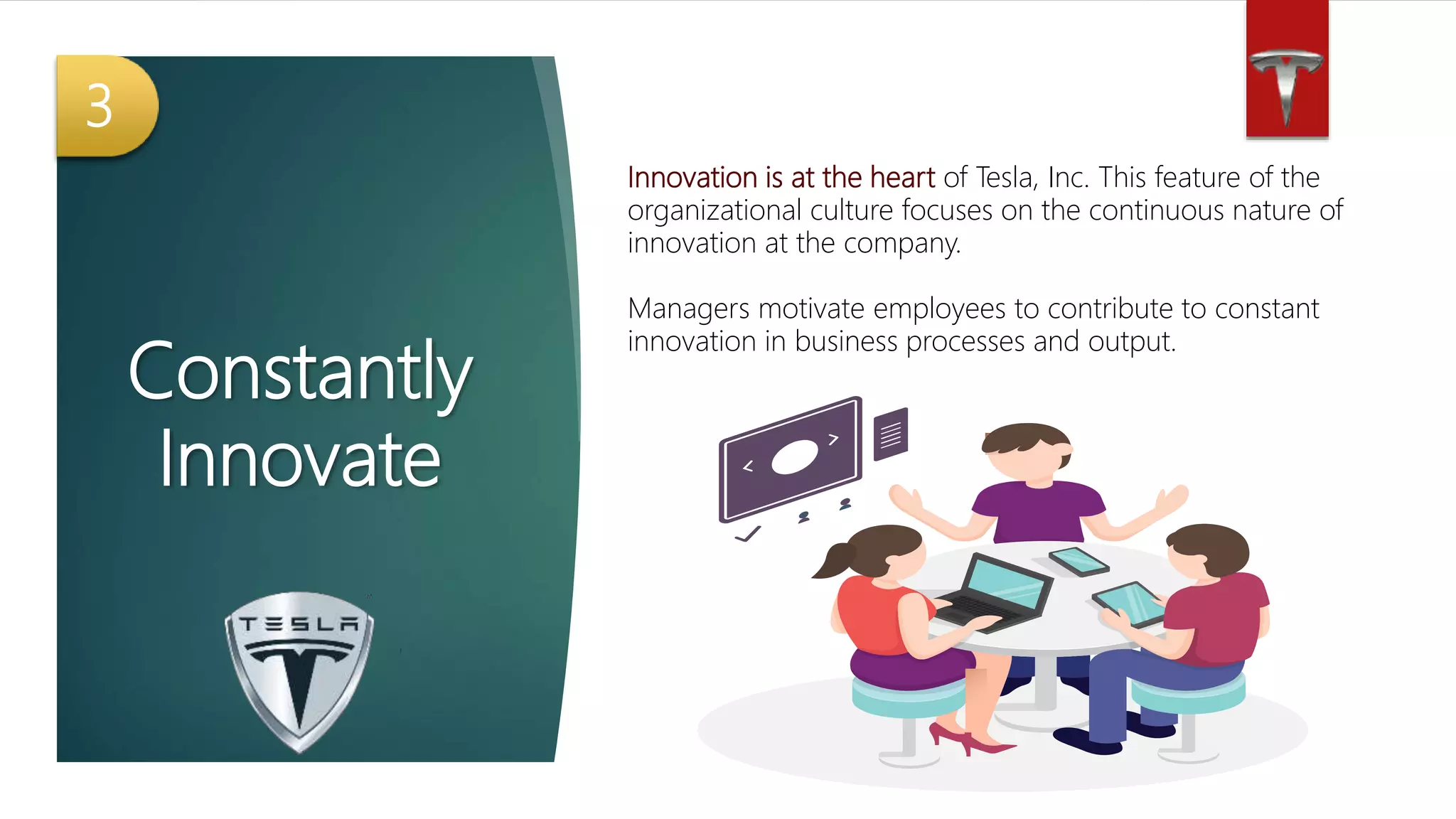 3

Constantly Innovate

TESLA

Innovation is at the heart of Tesla, Inc. This feature of the organizational culture focuses on the continuous nature of innovation at the company.

Managers motivate employees to contribute to constant innovation in business processes and output.